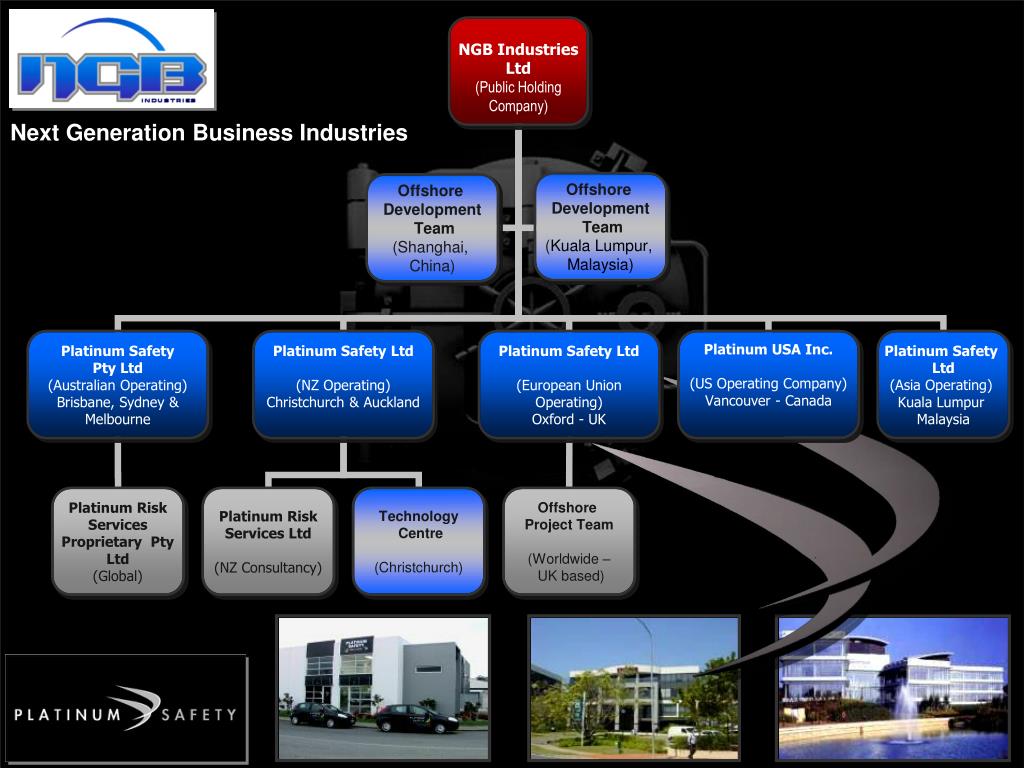 NGB INDUSTRIES

Next Generation Business Industries

NGB Industries Ltd
(Public Holding Company)

Offshore Development Team
(Shanghai, China)

Offshore Development Team
(Kuala Lumpur, Malaysia)

Platinum Safety Pty Ltd
(Australian Operating)
Brisbane, Sydney & Melbourne

Platinum Safety Ltd

(NZ Operating)
Christchurch & Auckland

Platinum Safety Ltd

(European Union Operating)
Oxford - UK

Platinum USA Inc.

(US Operating Company)
Vancouver - Canada

Platinum Safety Ltd
(Asia Operating)
Kuala Lumpur
Malaysia

Platinum Risk Services Proprietary Pty Ltd
(Global)

Platinum Risk Services Ltd

(NZ Consultancy)

Technology Centre

(Christchurch)

Offshore Project Team

(Worldwide – UK based)

PLATINUM SAFETY

PLATINUM SAFETY